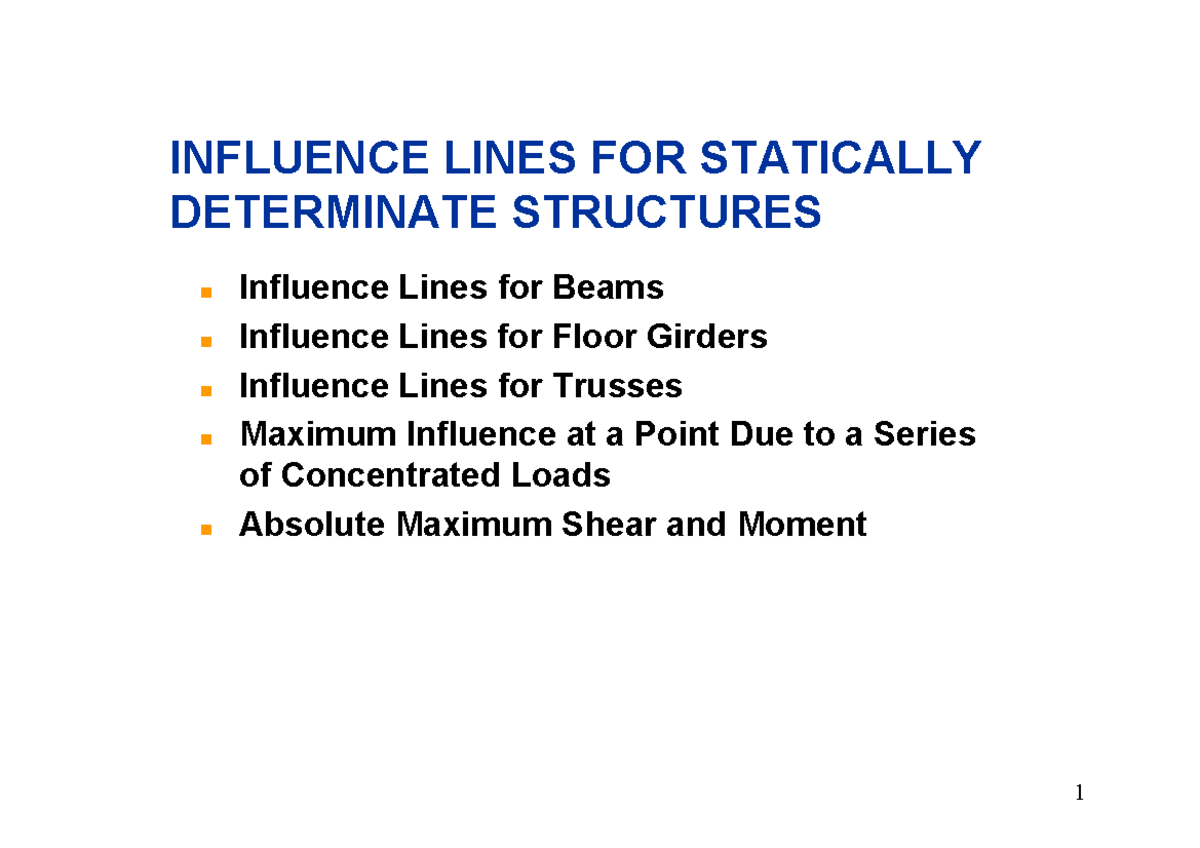 INFLUENCE LINES FOR STATICALLY DETERMINATE STRUCTURES

- Influence Lines for Beams
- Influence Lines for Floor Girders
- Influence Lines for Trusses
- Maximum Influence at a Point Due to a Series of Concentrated Loads
- Absolute Maximum Shear and Moment

1